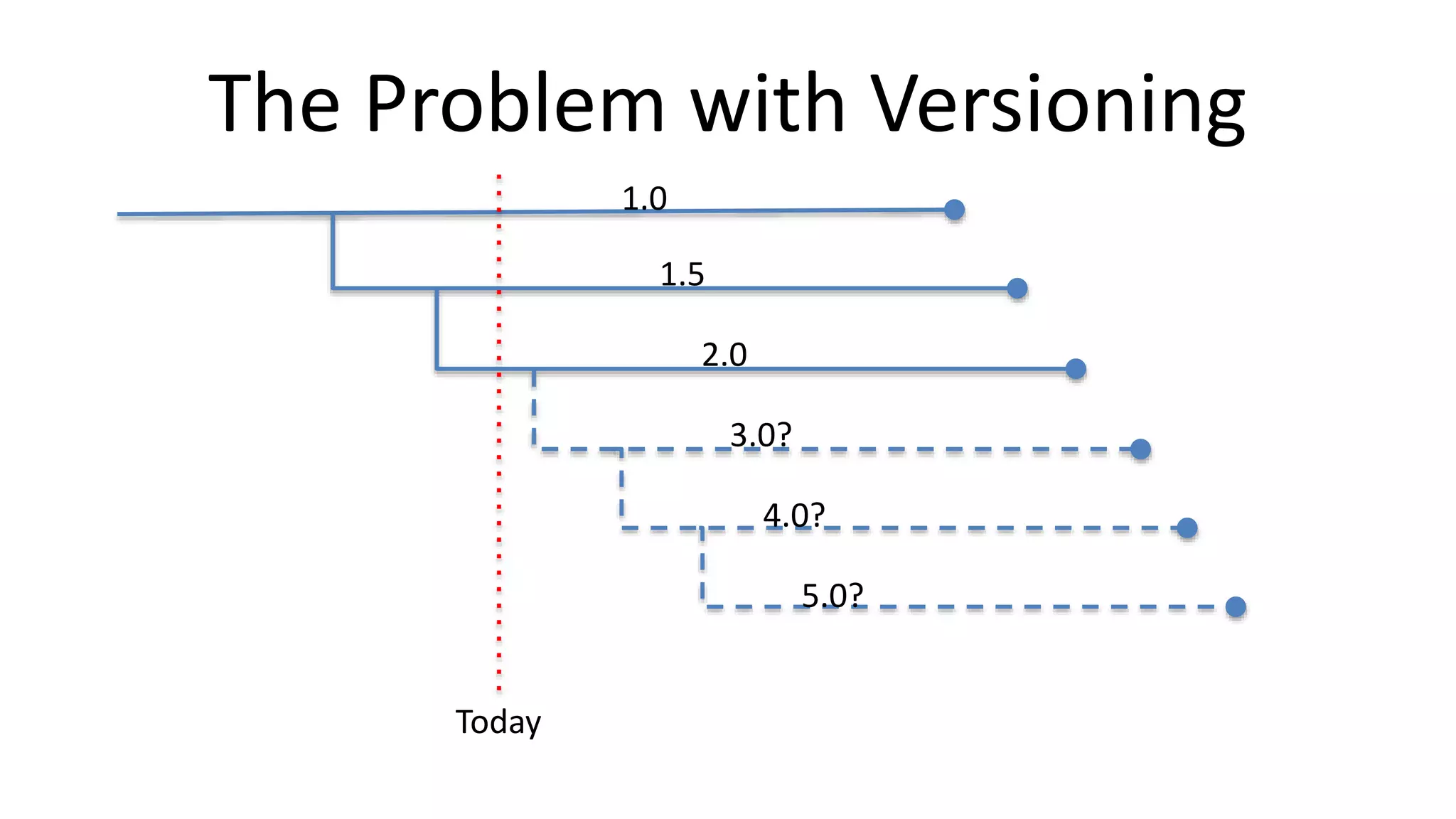 The Problem with Versioning

1.0

1.5

2.0

3.0?

4.0?

5.0?

Today